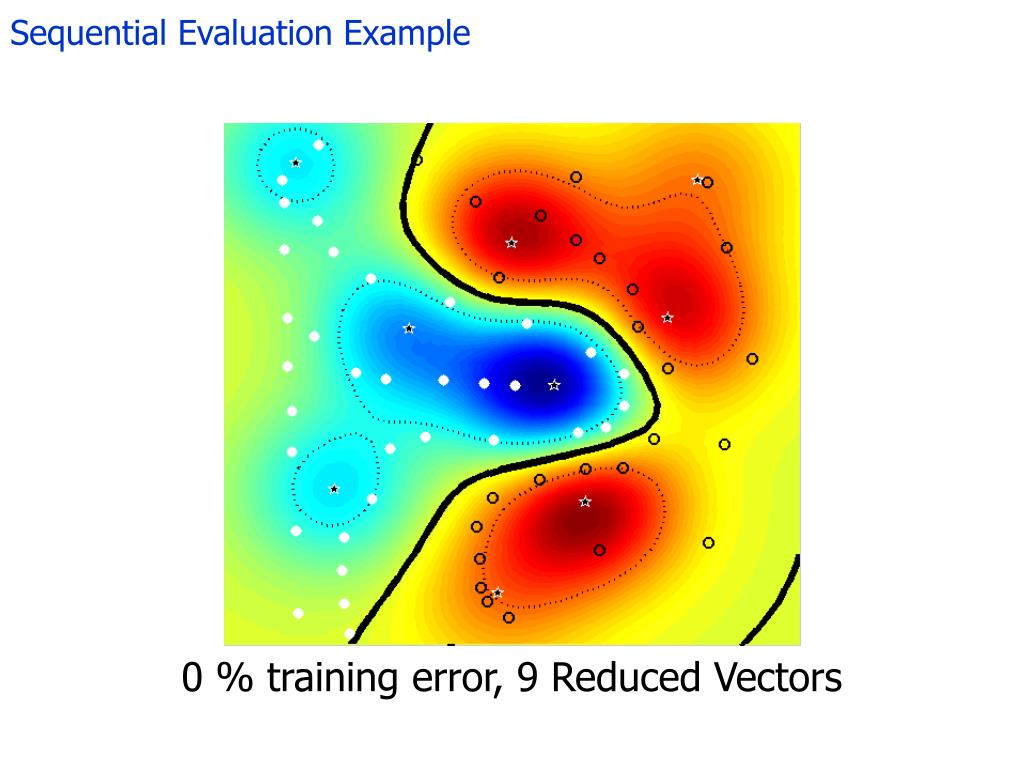 Sequential Evaluation Example

0 % training error, 9 Reduced Vectors